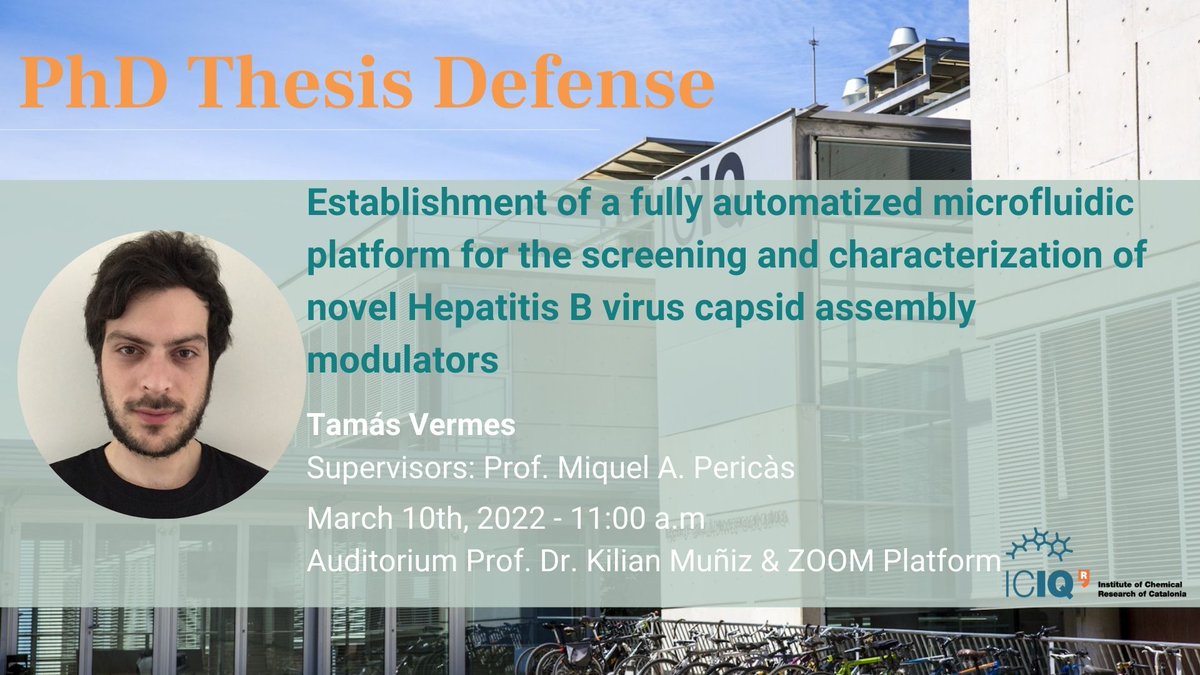 PhD Thesis Defense

Establishment of a fully automatized microfluidic platform for the screening and characterization of novel Hepatitis B virus capsid assembly modulators

Tamás Vermes

Supervisors: Prof. Miquel A. Pericàs

March 10th, 2022 - 11:00 a.m
Auditorium Prof. Dr. Kilian Muñiz & ZOOM Platform

ICIQ Institute of Chemical Research of Catalonia